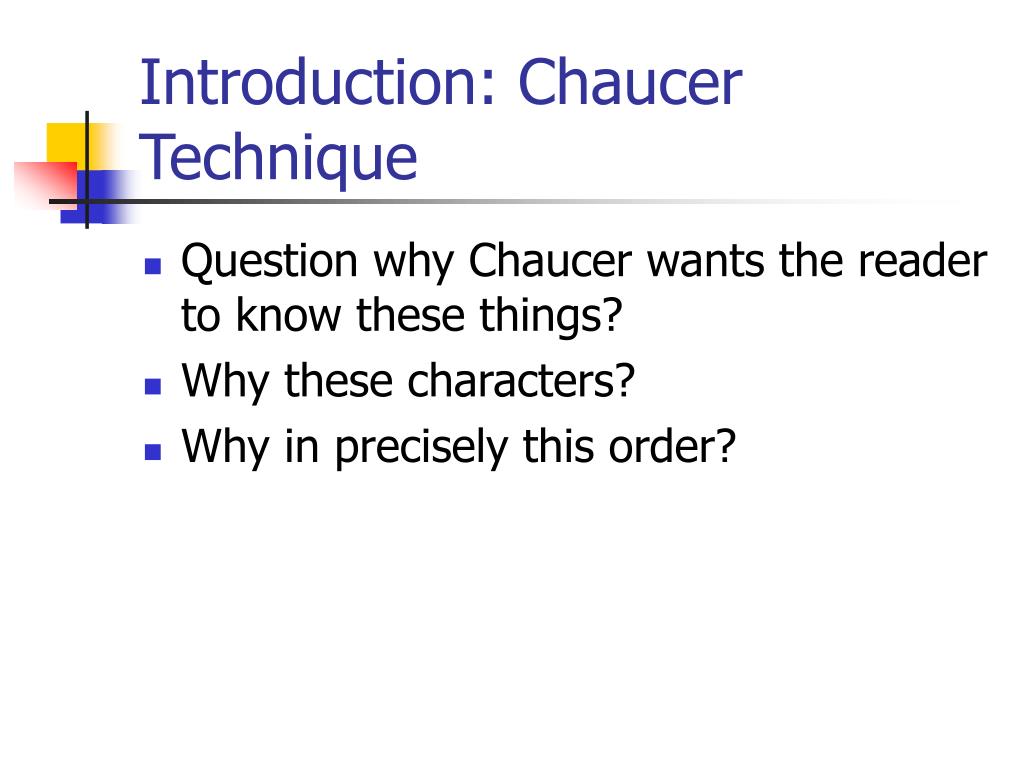 Introduction: Chaucer Technique

- Question why Chaucer wants the reader to know these things?
- Why these characters?
- Why in precisely this order?